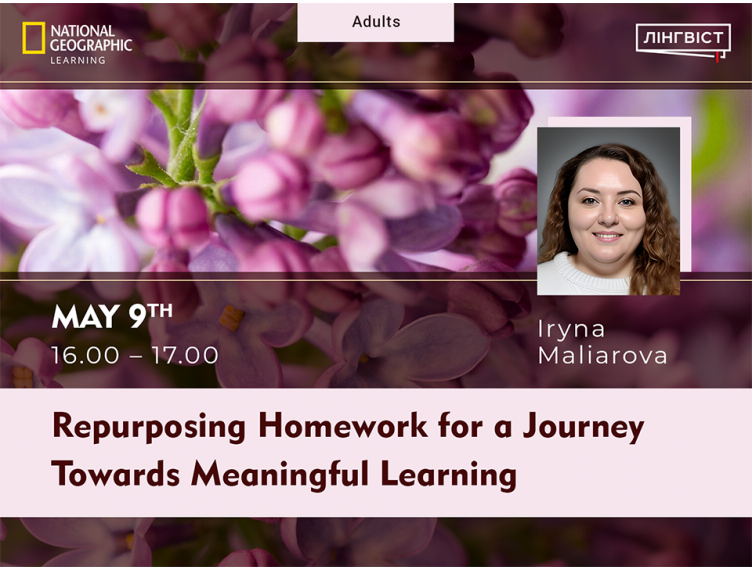 NATIONAL GEOGRAPHIC LEARNING

Adults

ЛІНГВІСТ

MAY 9TH
16.00 – 17.00

Iryna
Maliarova

Repurposing Homework for a Journey Towards Meaningful Learning